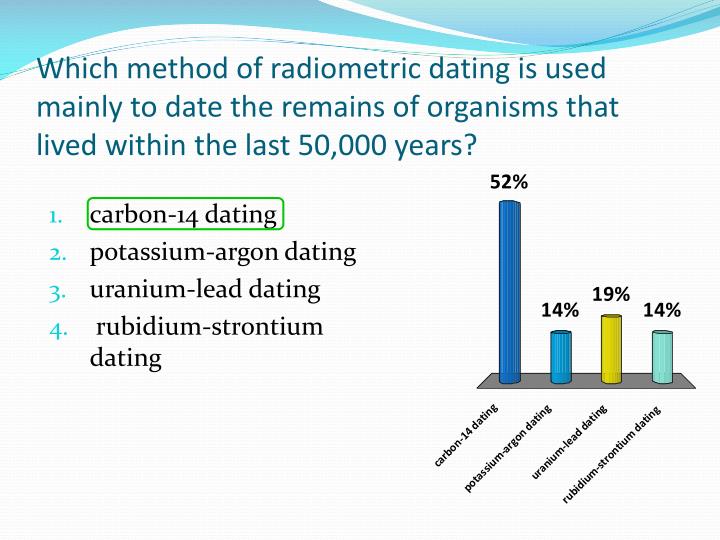 Which method of radiometric dating is used mainly to date the remains of organisms that lived within the last 50,000 years?

1. carbon-14 dating
2. potassium-argon dating
3. uranium-lead dating
4. rubidium-strontium dating

52%
14%
19%
14%

carbon-14 dating
potassium-argon dating
uranium-lead dating
rubidium-strontium dating